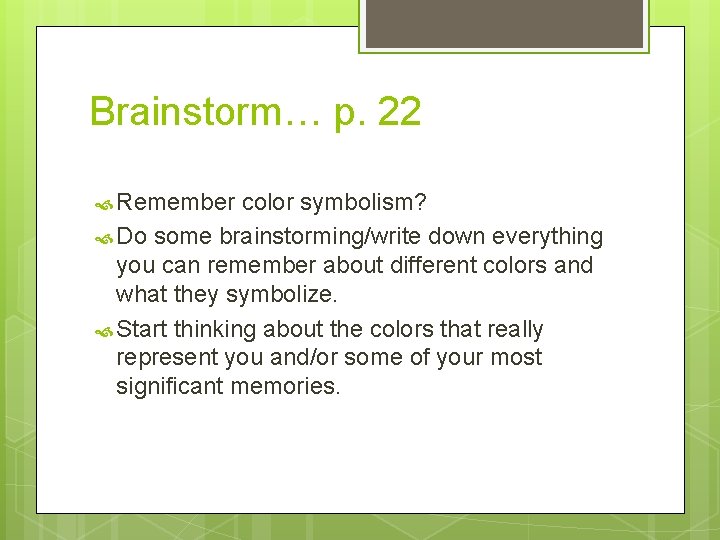 Brainstorm… p. 22

Remember color symbolism?

Do some brainstorming/write down everything you can remember about different colors and what they symbolize.

Start thinking about the colors that really represent you and/or some of your most significant memories.